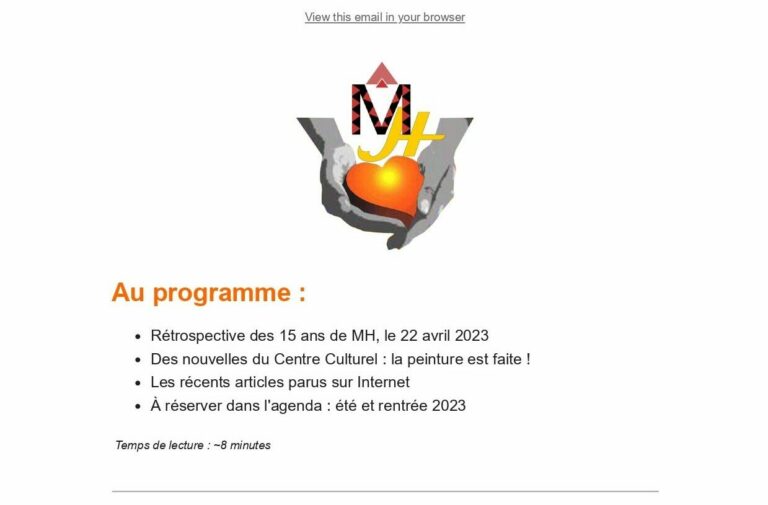 View this email in your browser

MH

Au programme :

- Rétrospective des 15 ans de MH, le 22 avril 2023
- Des nouvelles du Centre Culturel : la peinture est faite !
- Les récents articles parus sur Internet
- À réserver dans l'agenda : été et rentrée 2023

Temps de lecture : ~8 minutes